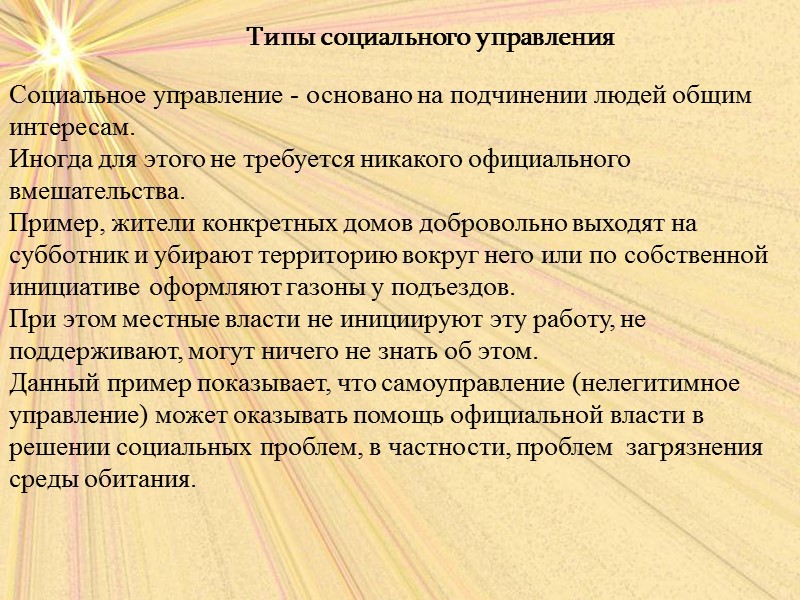 Типы социального управления

Социальное управление - основано на подчинении людей общим интересам.
Иногда для этого не требуется никакого официального вмешательства.
Пример, жители конкретных домов добровольно выходят на субботник и убирают территорию вокруг него или по собственной инициативе оформляют газоны у подъездов.
При этом местные власти не инициируют эту работу, не поддерживают, могут ничего не знать об этом.
Данный пример показывает, что самоуправление (нелегитимное управление) может оказывать помощь официальной власти в решении социальных проблем, в частности, проблем загрязнения среды обитания.